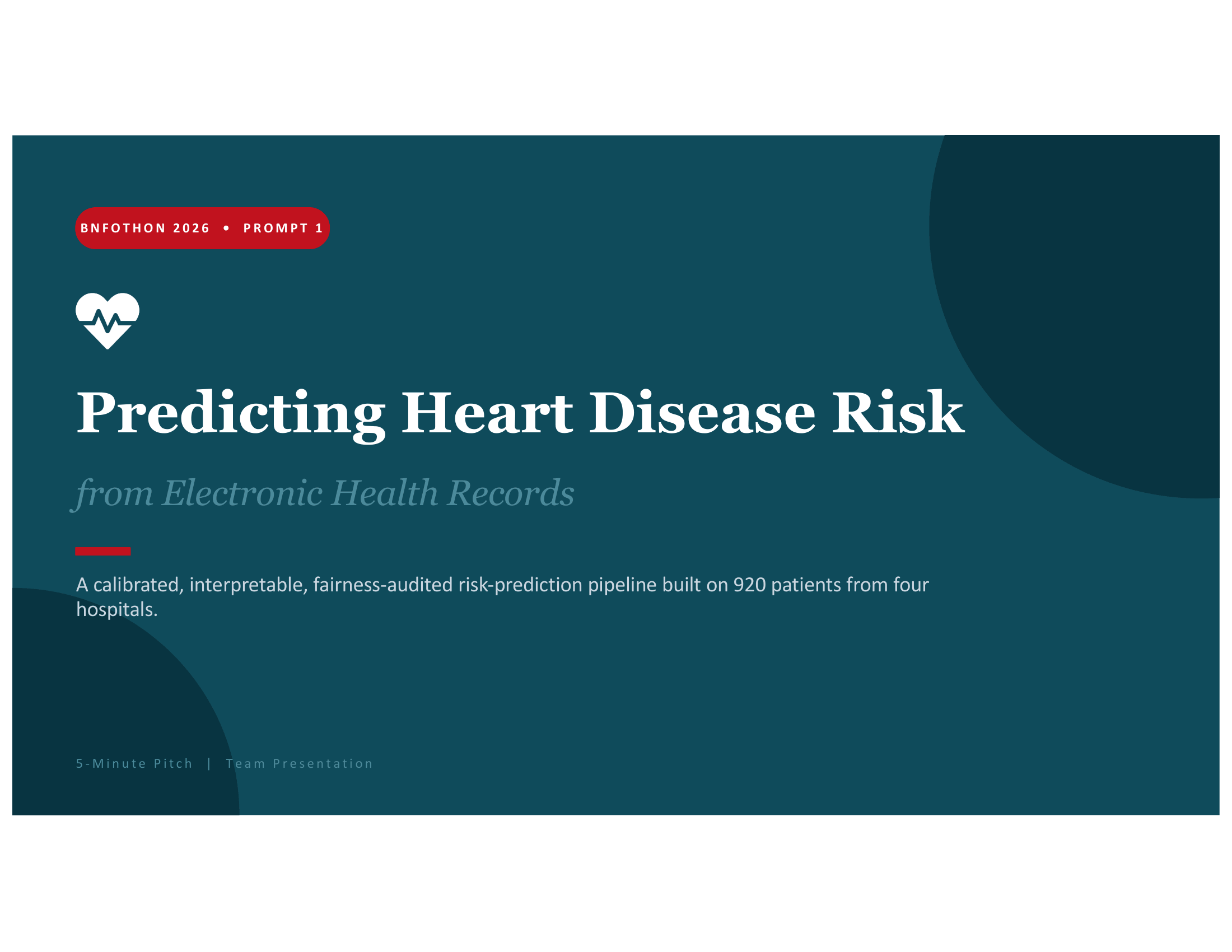 BNFOTHON 2026 • PROMPT 1

Predicting Heart Disease Risk

from Electronic Health Records

A calibrated, interpretable, fairness-audited risk-prediction pipeline built on 920 patients from four hospitals.

5-Minute Pitch | Team Presentation